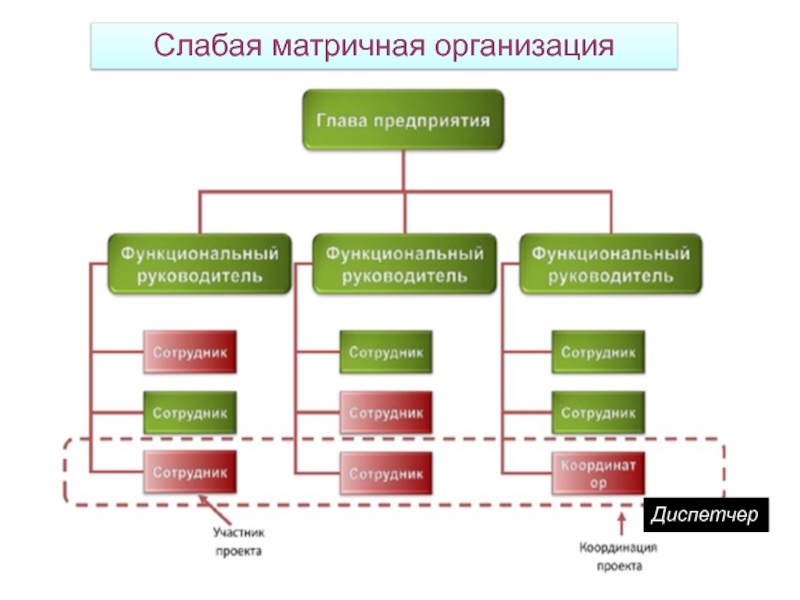 Слабая матричная организация

Глава предприятия

Функциональный руководитель

Функциональный руководитель

Функциональный руководитель

Сотрудник

Сотрудник

Сотрудник

Сотрудник

Сотрудник

Сотрудник

Сотрудник

Сотрудник

Координат ор

Диспетчер

Участник проекта

Координация проекта